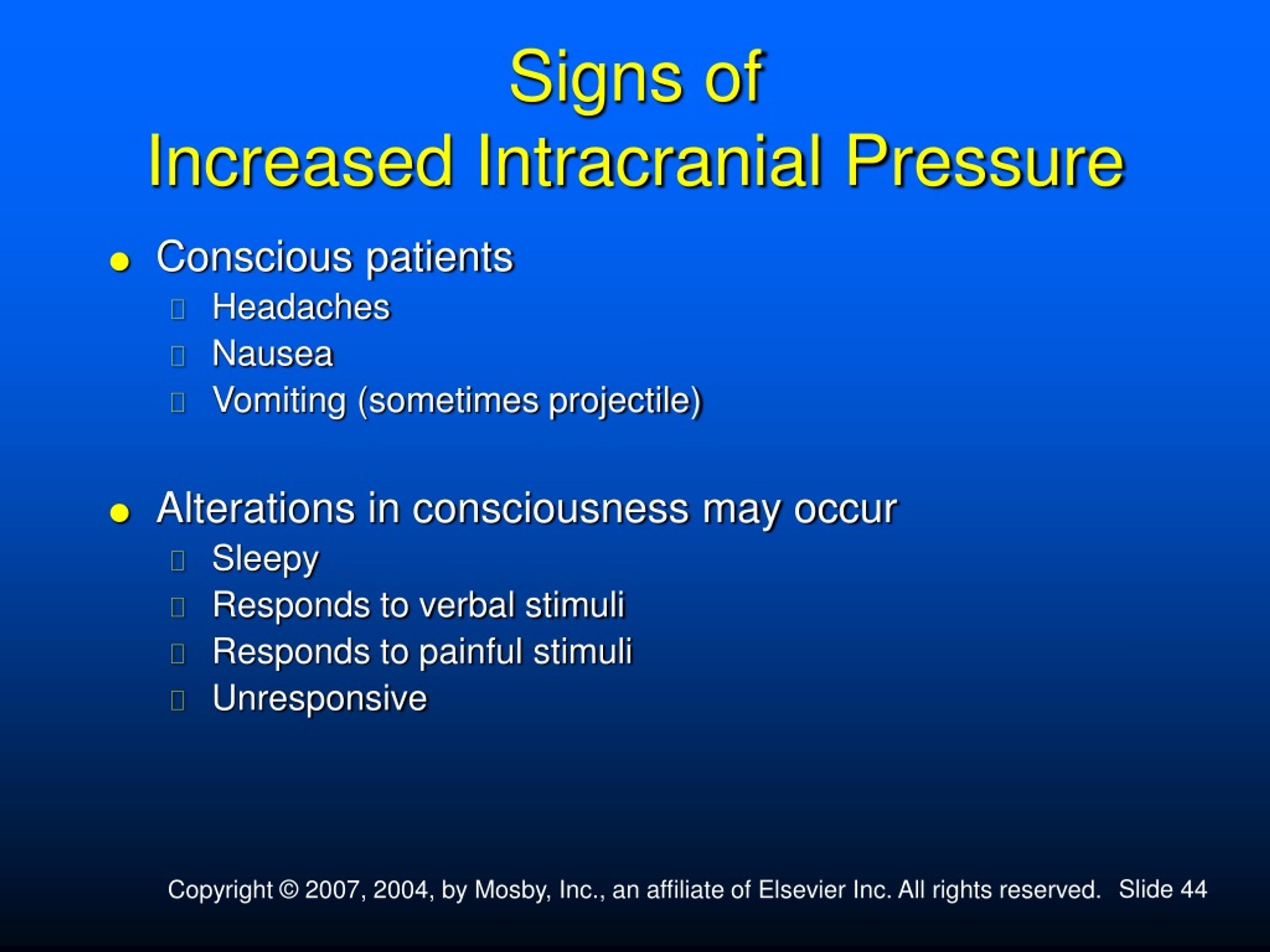 Signs of
Increased Intracranial Pressure

- Conscious patients
  - Headaches
  - Nausea
  - Vomiting (sometimes projectile)

- Alterations in consciousness may occur
  - Sleepy
  - Responds to verbal stimuli
  - Responds to painful stimuli
  - Unresponsive

Copyright © 2007, 2004, by Mosby, Inc., an affiliate of Elsevier Inc. All rights reserved. Slide 44